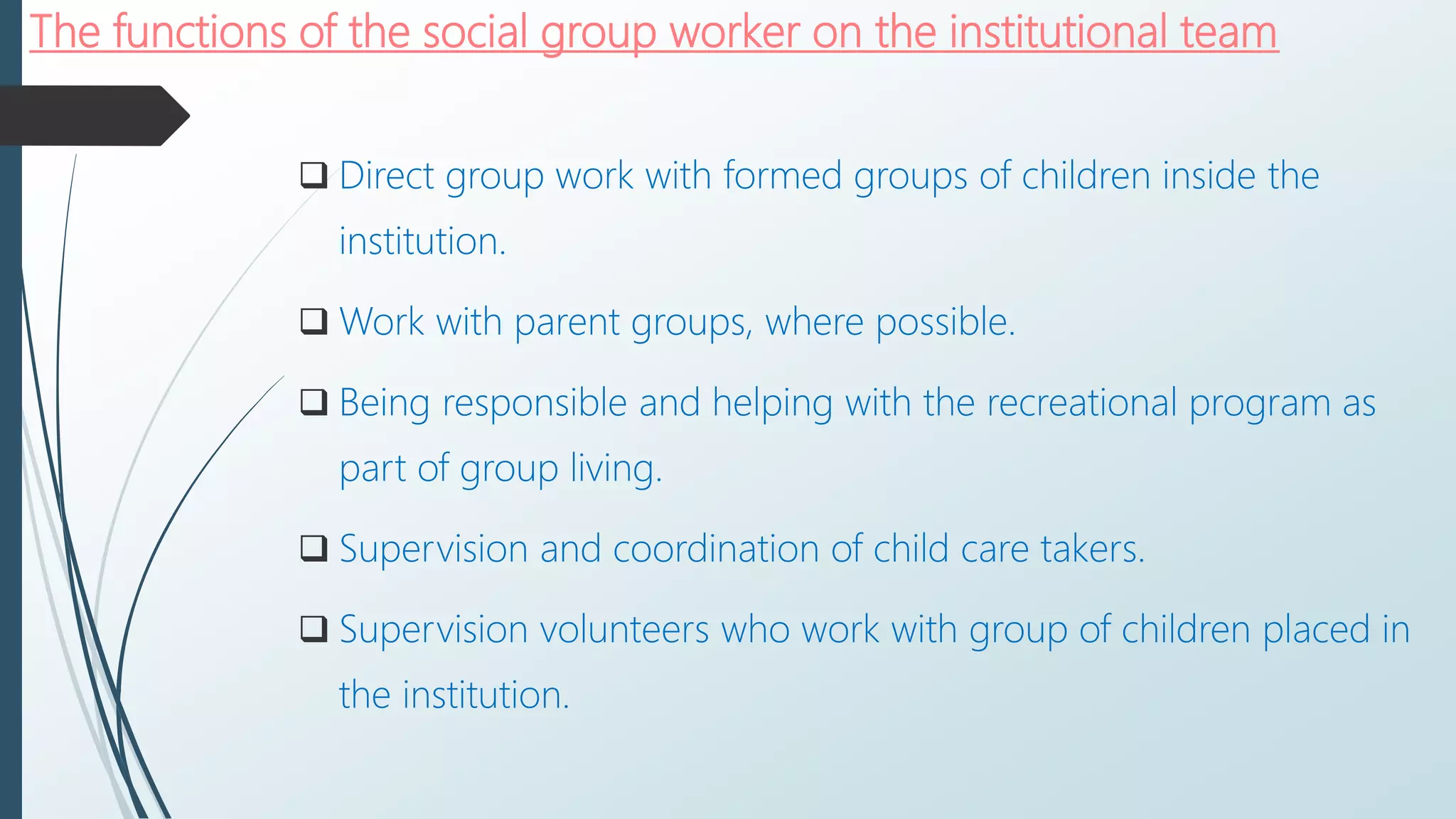 The functions of the social group worker on the institutional team

❑ Direct group work with formed groups of children inside the institution.

❑ Work with parent groups, where possible.

❑ Being responsible and helping with the recreational program as part of group living.

❑ Supervision and coordination of child care takers.

❑ Supervision volunteers who work with group of children placed in the institution.